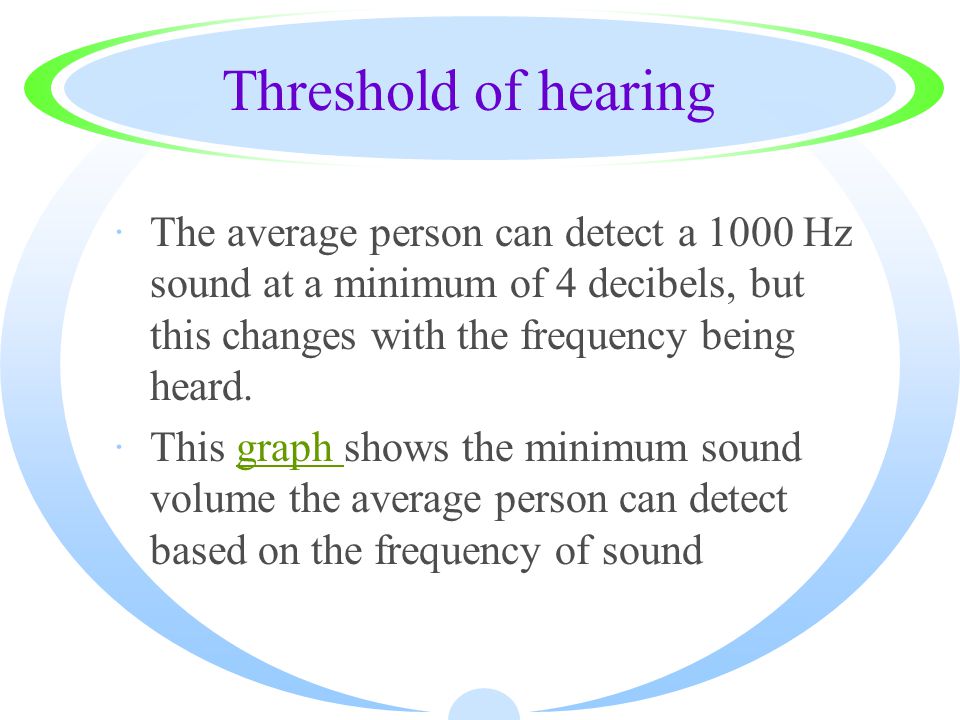 Threshold of hearing

· The average person can detect a 1000 Hz sound at a minimum of 4 decibels, but this changes with the frequency being heard.

· This graph shows the minimum sound volume the average person can detect based on the frequency of sound